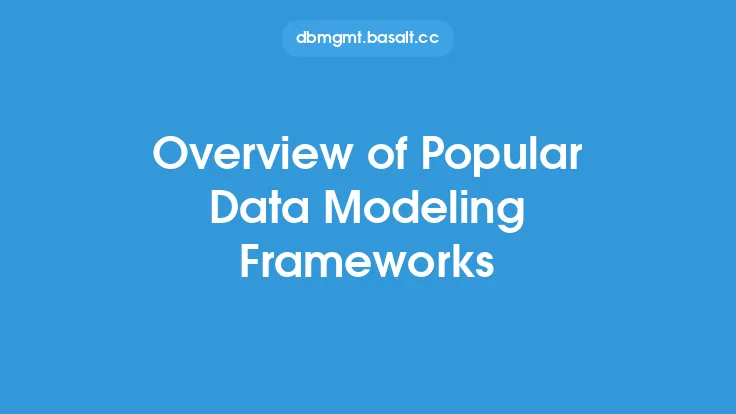 dbmgmt.basalt.cc

Overview of Popular Data Modeling Frameworks